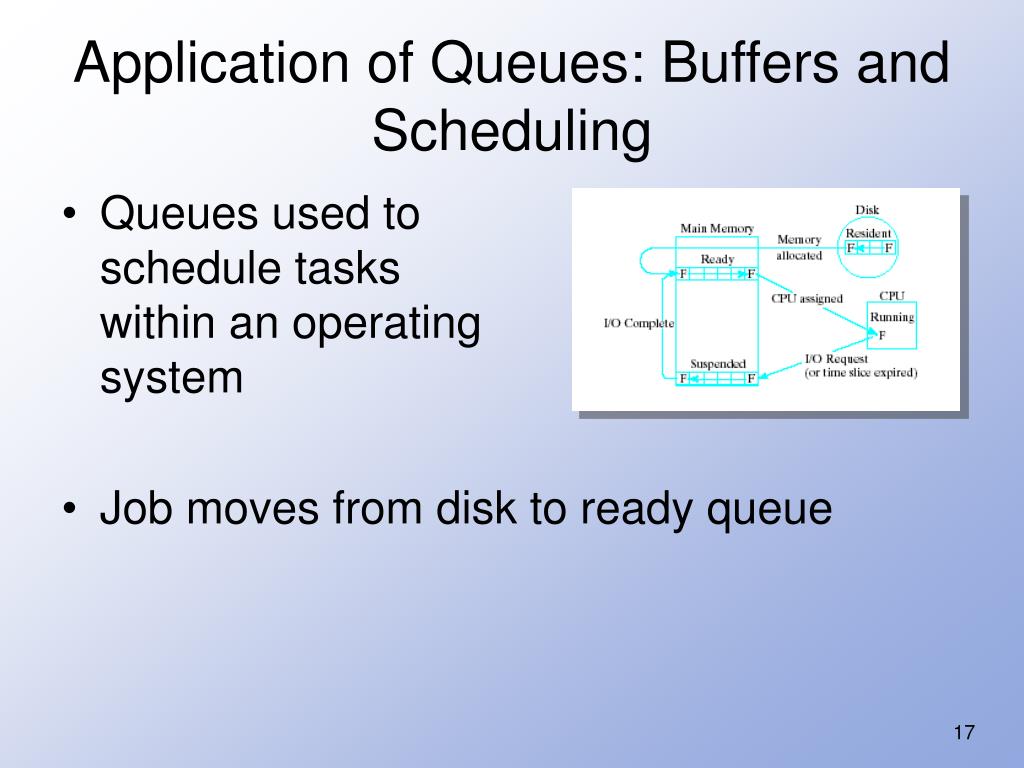 Application of Queues: Buffers and Scheduling

• Queues used to schedule tasks within an operating system

Main Memory
Ready
F
F
Memory allocated
Disk
Resident
F
F
CPU assigned
CPU
Running
F
I/O Complete
Suspended
F
F
I/O Request
(or time slice expired)

• Job moves from disk to ready queue

17